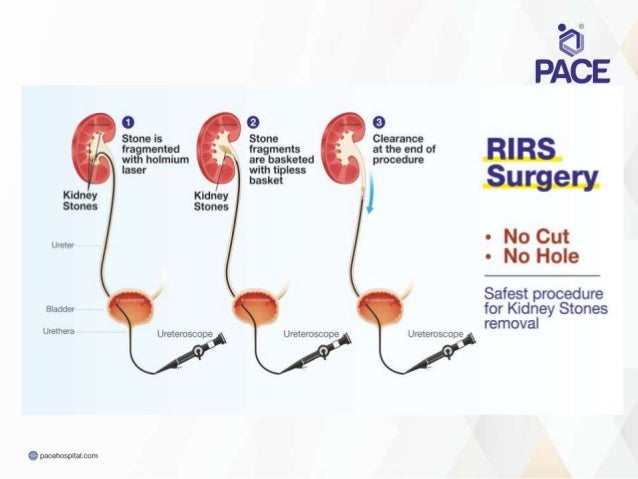 PACE

1 Stone is fragmented with holmium laser

Kidney Stones

Ureter

Bladder

Urethera

Ureteroscope

2 Stone fragments are basketed with tipless basket

Kidney Stones

Ureteroscope

3 Clearance at the end of procedure

Ureteroscope

RIRS Surgery

• No Cut
• No Hole

Safest procedure for Kidney Stones removal

pacehospital.com